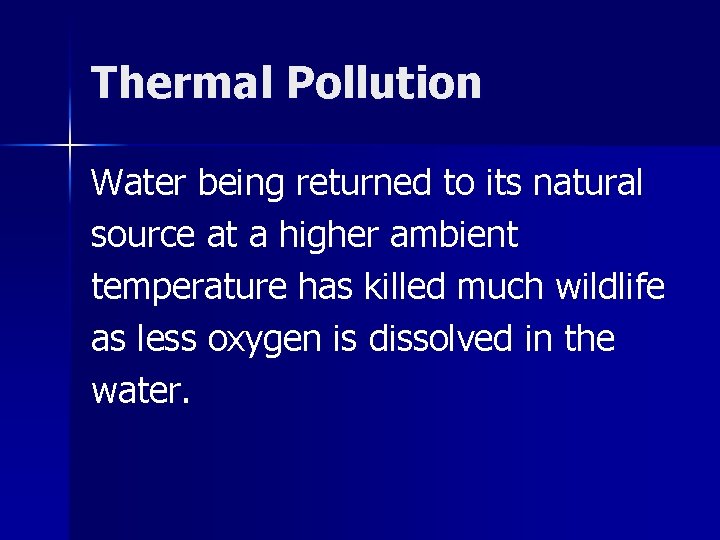 Thermal Pollution

Water being returned to its natural source at a higher ambient temperature has killed much wildlife as less oxygen is dissolved in the water.